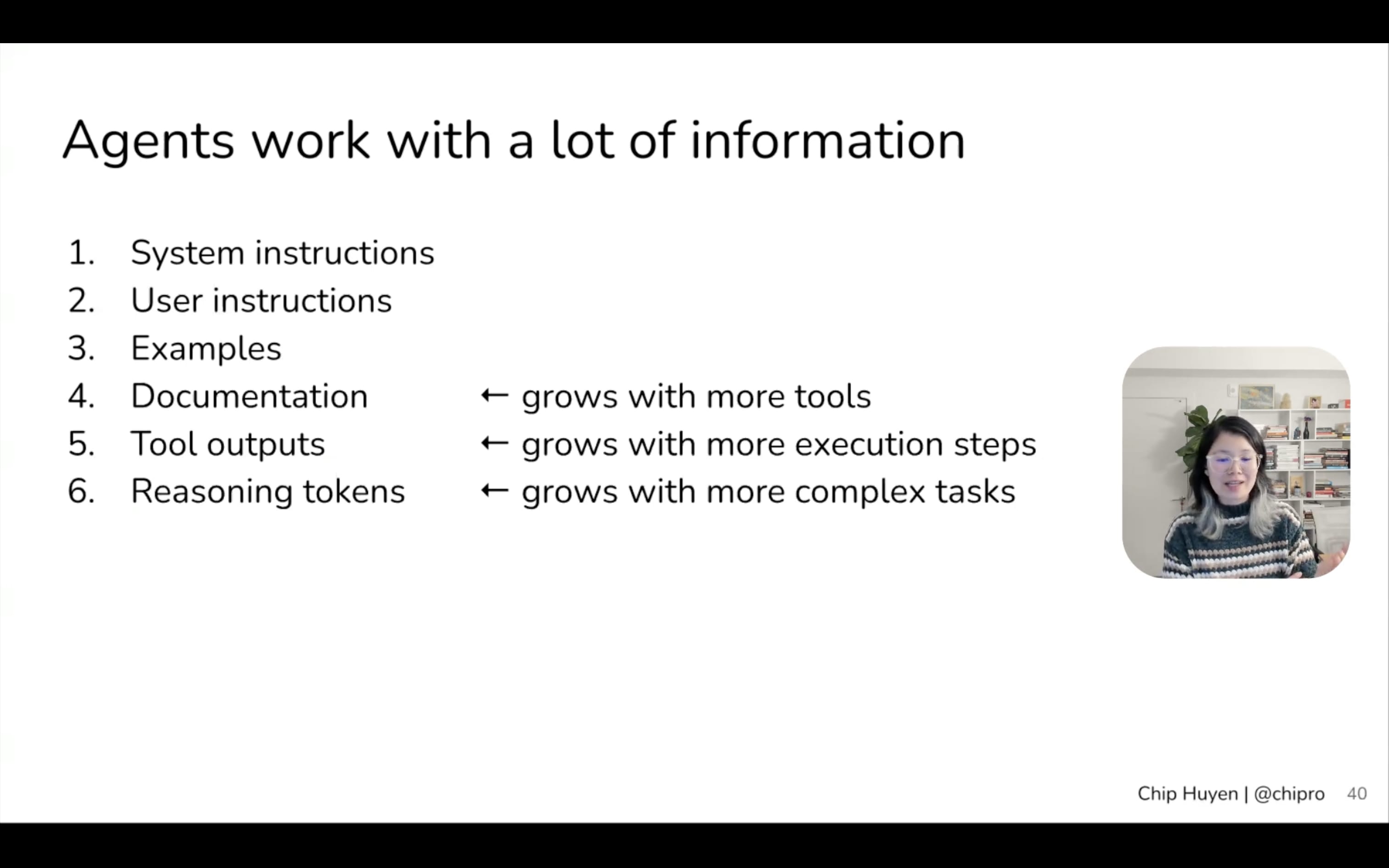 Agents work with a lot of information

1. System instructions
2. User instructions
3. Examples
4. Documentation ← grows with more tools
5. Tool outputs ← grows with more execution steps
6. Reasoning tokens ← grows with more complex tasks

Chip Huyen | @chipro 40